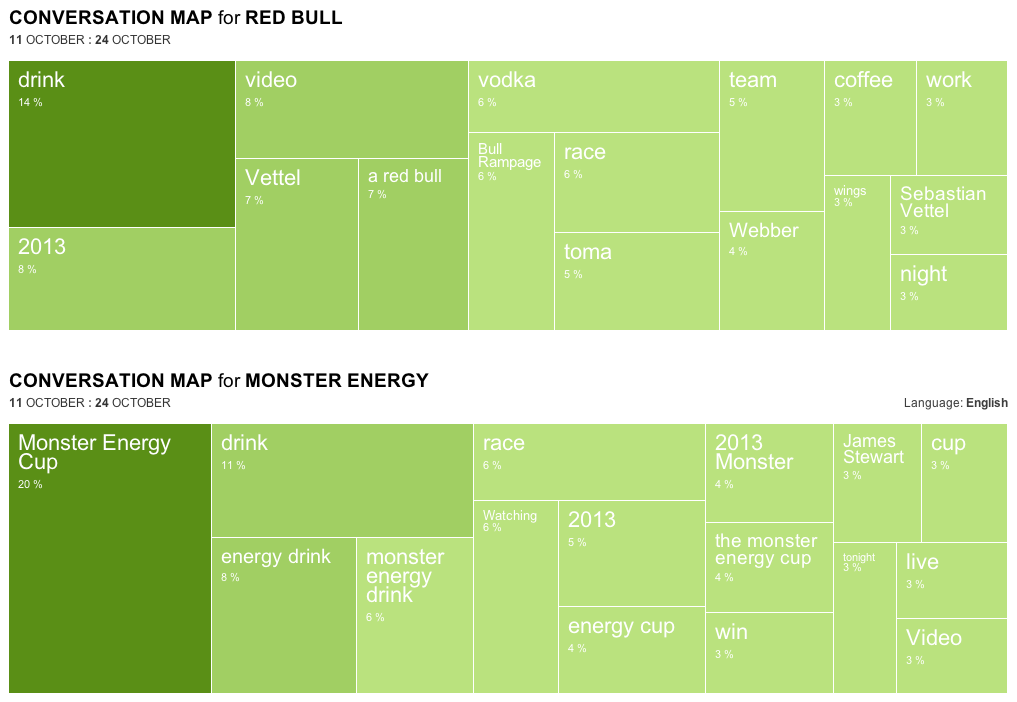 CONVERSATION MAP for RED BULL
11 OCTOBER : 24 OCTOBER

drink
14 %

2013
8 %

video
8 %

Vettel
7 %

a red bull
7 %

vodka
6 %

Bull Rampage
6 %

race
6 %

toma
5 %

team
5 %

Webber
4 %

coffee
3 %

work
3 %

wings
3 %

Sebastian Vettel
3 %

night
3 %

CONVERSATION MAP for MONSTER ENERGY
11 OCTOBER : 24 OCTOBER

Language: English

Monster Energy Cup
20 %

drink
11 %

energy drink
8 %

monster energy drink
6 %

race
6 %

Watching
6 %

2013
5 %

energy cup
4 %

2013 Monster
4 %

the monster energy cup
4 %

win
3 %

James Stewart
3 %

cup
3 %

tonight
3 %

live
3 %

Video
3 %